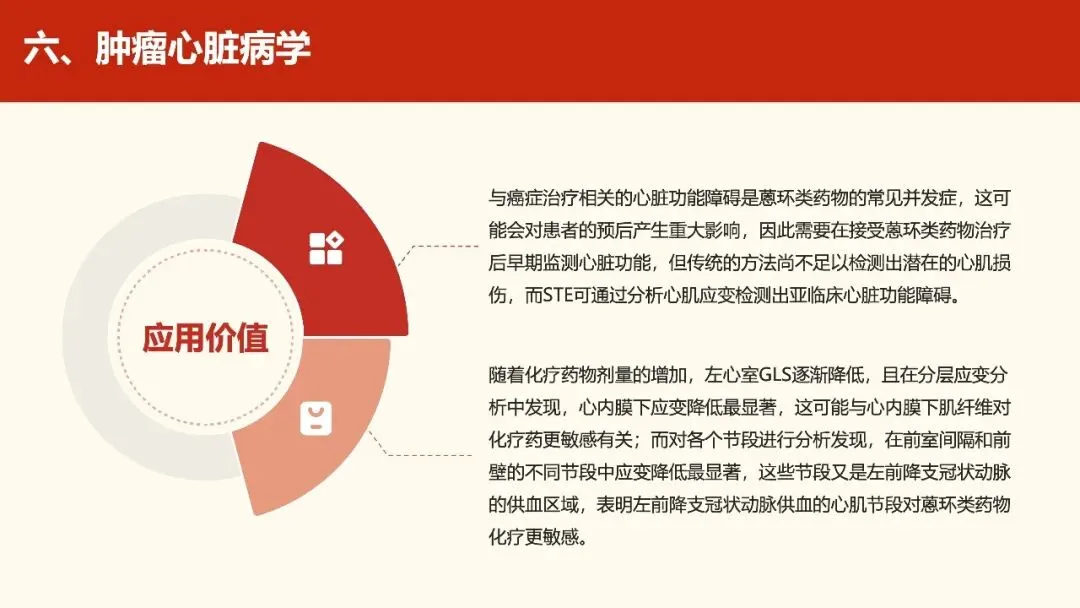 六、肿瘤心脏病学

应用价值

与癌症治疗相关的心脏功能障碍是蒽环类药物的常见并发症，这可能会对患者的预后产生重大影响，因此需要在接受蒽环类药物治疗后早期监测心脏功能，但传统的方法尚不足以检测出潜在的心肌损伤，而STE可通过分析心肌应变检测出亚临床心脏功能障碍。

随着化疗药物剂量的增加，左心室GLS逐渐降低，且在分层应变分析中发现，心内膜下应变降低最显著，这可能与心内膜下肌纤维对化疗药更敏感有关；而对各个节段进行分析发现，在前室间隔和前壁的不同节段中应变降低最显著，这些节段又是左前降支冠状动脉的供血区域，表明左前降支冠状动脉供血的心肌节段对蒽环类药物化疗更敏感。